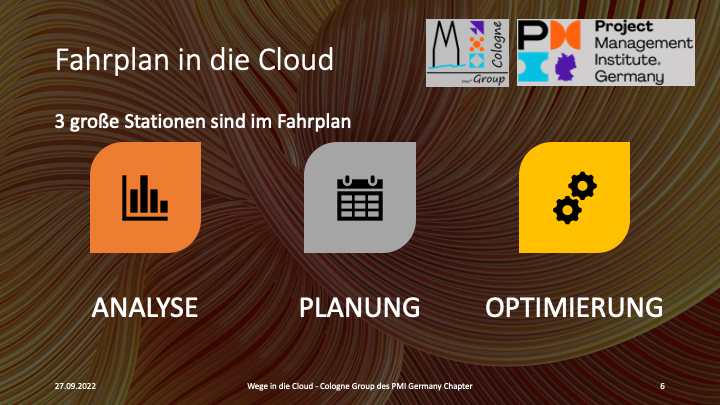 Fahrplan in die Cloud

Cologne
PMI Group

Project Management Institute. Germany

3 große Stationen sind im Fahrplan

ANALYSE

PLANUNG

OPTIMIERUNG

27.09.2022

Wege in die Cloud - Cologne Group des PMI Germany Chapter

6